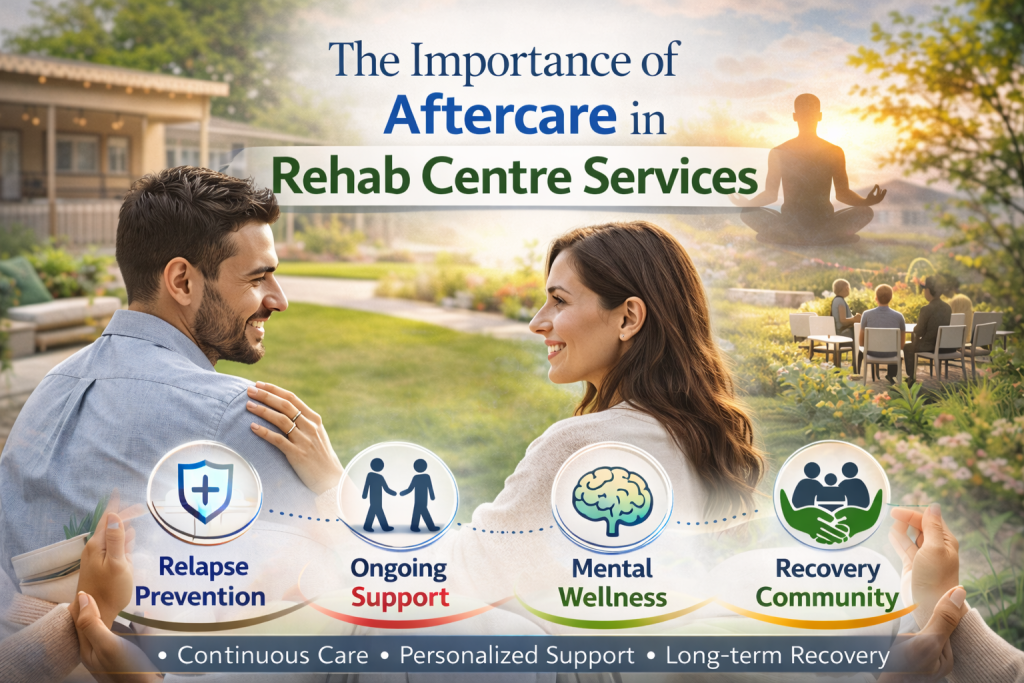 The Importance of Aftercare in Rehab Centre Services

Relapse Prevention

Ongoing Support

Mental Wellness

Recovery Community

• Continuous Care • Personalized Support • Long-term Recovery